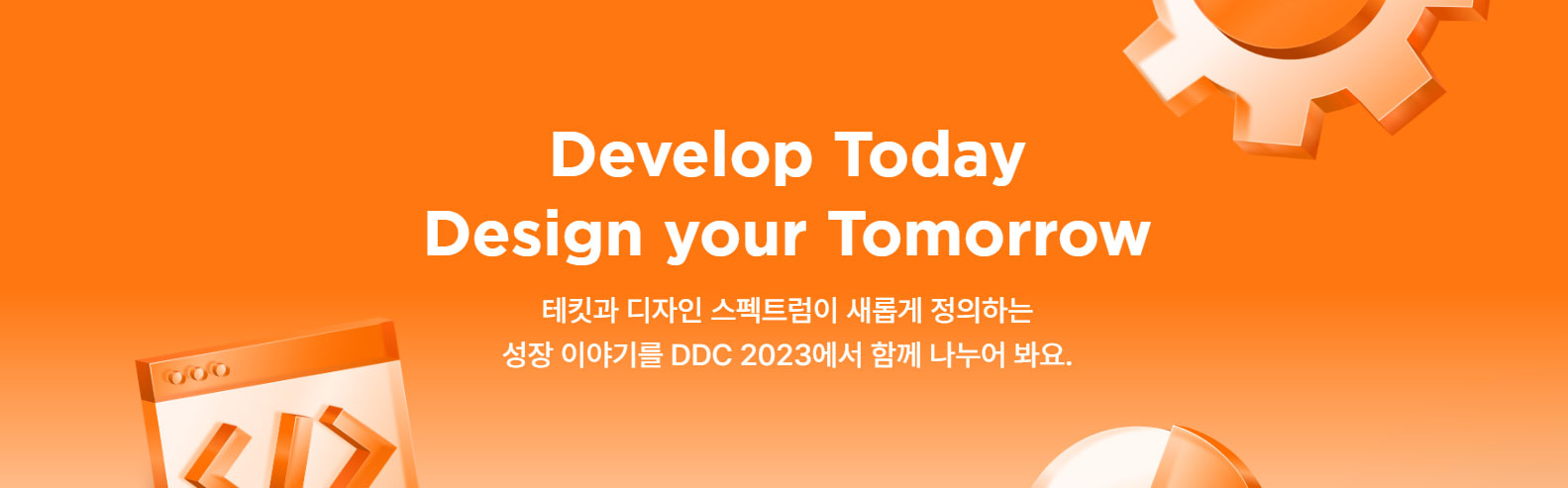 Develop Today
Design your Tomorrow

테킷과 디자인 스펙트럼이 새롭게 정의하는
성장 이야기를 DDC 2023에서 함께 나누어 봐요.